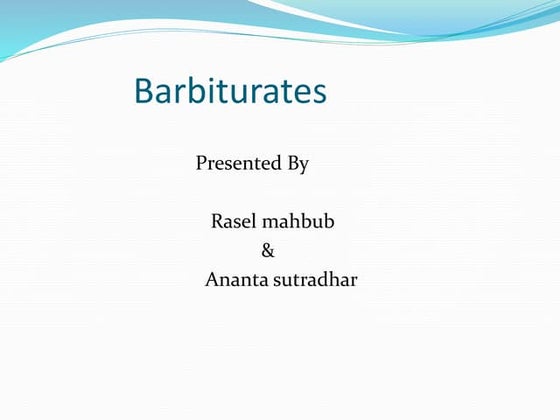 Barbiturates

Presented By

Rasel mahbub
&
Ananta sutradhar